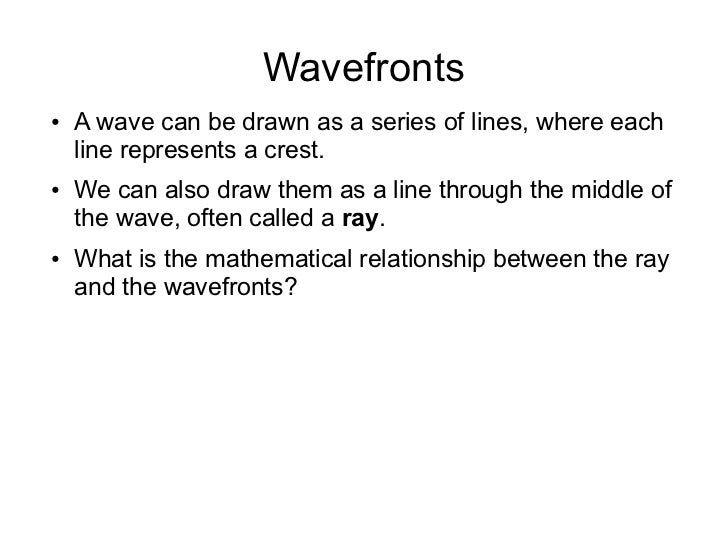 Wavefronts

• A wave can be drawn as a series of lines, where each line represents a crest.

• We can also draw them as a line through the middle of the wave, often called a **ray**.

• What is the mathematical relationship between the ray and the wavefronts?